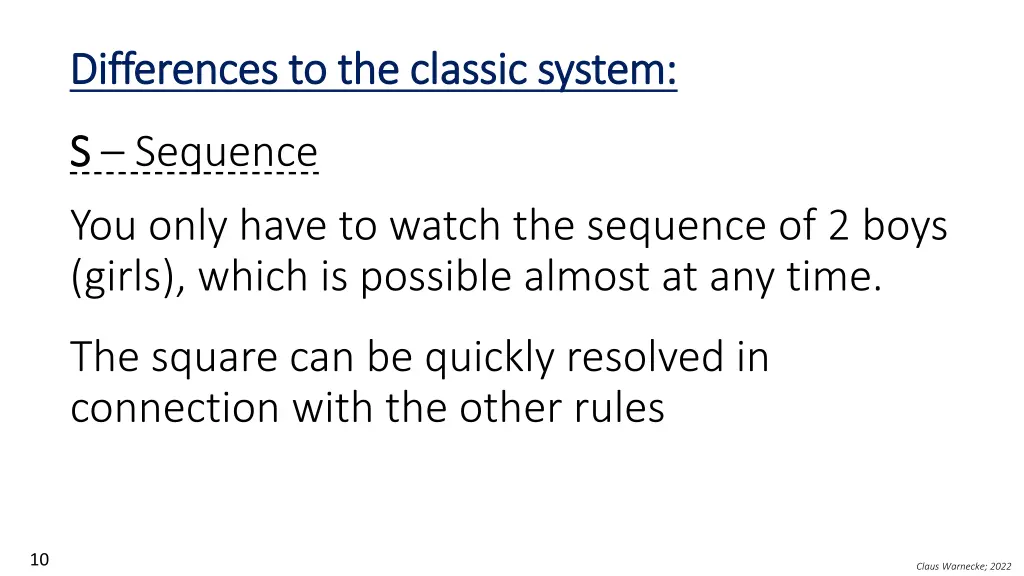 Differences to the classic system:

S – Sequence

You only have to watch the sequence of 2 boys (girls), which is possible almost at any time.

The square can be quickly resolved in connection with the other rules

10

Claus Warnecke; 2022